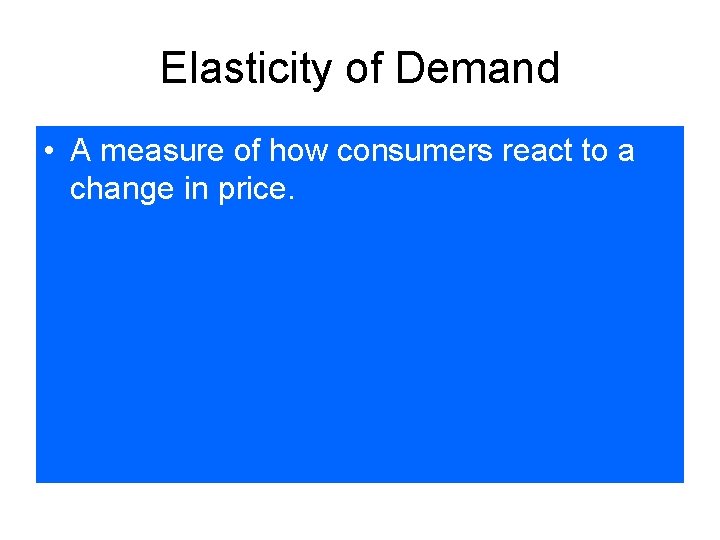 Elasticity of Demand

• A measure of how consumers react to a change in price.